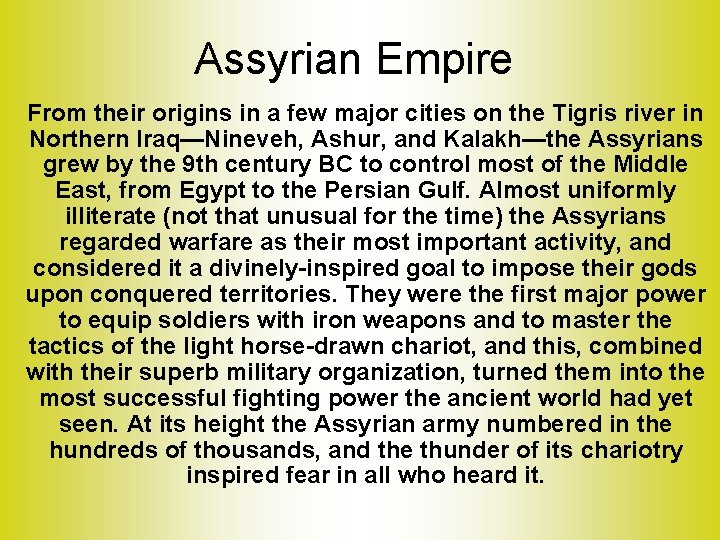 Assyrian Empire

From their origins in a few major cities on the Tigris river in Northern Iraq—Nineveh, Ashur, and Kalakh—the Assyrians grew by the 9th century BC to control most of the Middle East, from Egypt to the Persian Gulf. Almost uniformly illiterate (not that unusual for the time) the Assyrians regarded warfare as their most important activity, and considered it a divinely-inspired goal to impose their gods upon conquered territories. They were the first major power to equip soldiers with iron weapons and to master the tactics of the light horse-drawn chariot, and this, combined with their superb military organization, turned them into the most successful fighting power the ancient world had yet seen. At its height the Assyrian army numbered in the hundreds of thousands, and the thunder of its chariotry inspired fear in all who heard it.